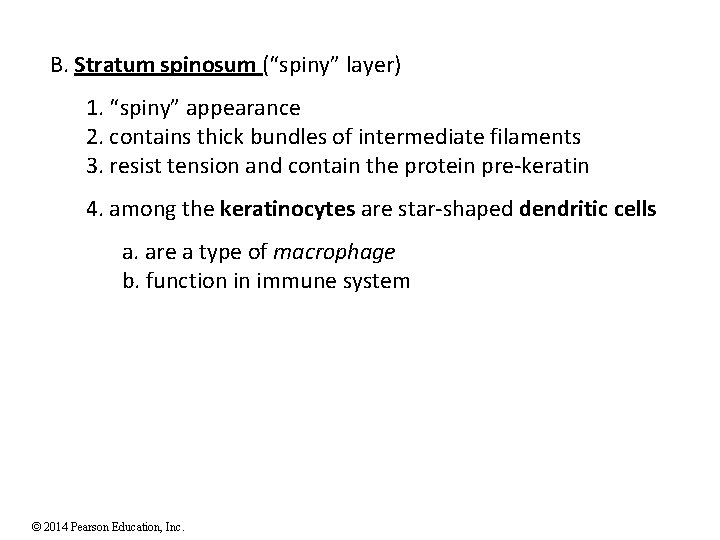 B. Stratum spinosum (“spiny” layer)

1. “spiny” appearance
2. contains thick bundles of intermediate filaments
3. resist tension and contain the protein pre-keratin

4. among the keratinocytes are star-shaped dendritic cells

a. are a type of macrophage
b. function in immune system

© 2014 Pearson Education, Inc.